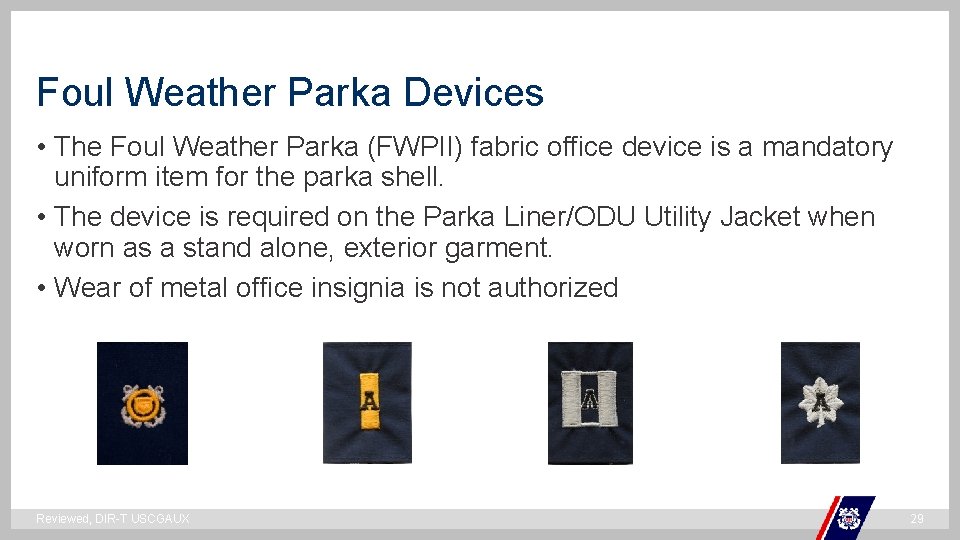 Foul Weather Parka Devices

• The Foul Weather Parka (FWPII) fabric office device is a mandatory uniform item for the parka shell.

• The device is required on the Parka Liner/ODU Utility Jacket when worn as a stand alone, exterior garment.

• Wear of metal office insignia is not authorized

A

A

A

Reviewed, DIR-T USCGAUX

29